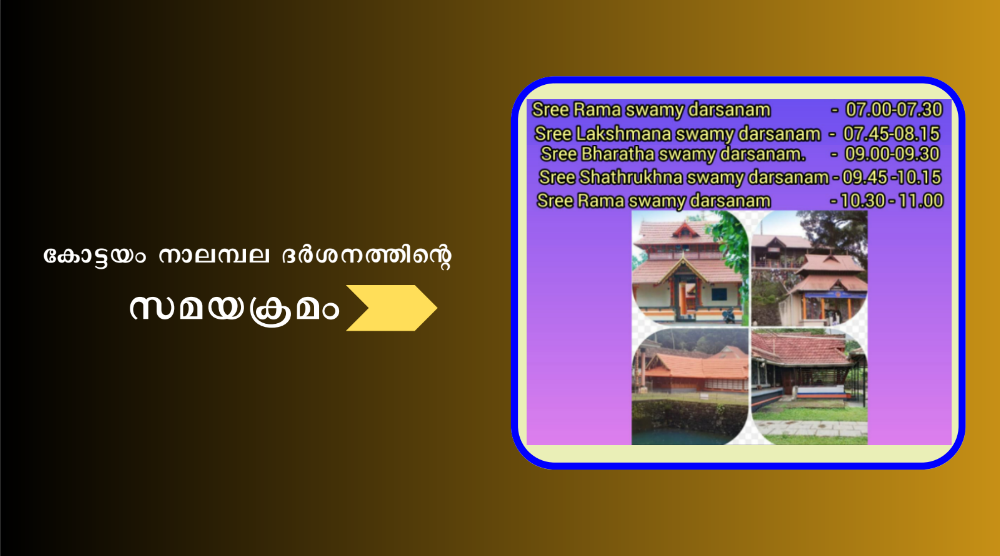 കോട്ടയം നാലമ്പല ദർശനത്തിന്റെ

സമയക്രമം

Sree Rama swamy darsanam - 07.00-07.30
Sree Lakshmana swamy darsanam - 07.45-08.15
Sree Bharatha swamy darsanam. - 09.00-09.30
Sree Shathrukhna swamy darsanam - 09.45 -10.15
Sree Rama swamy darsanam - 10.30 - 11.00